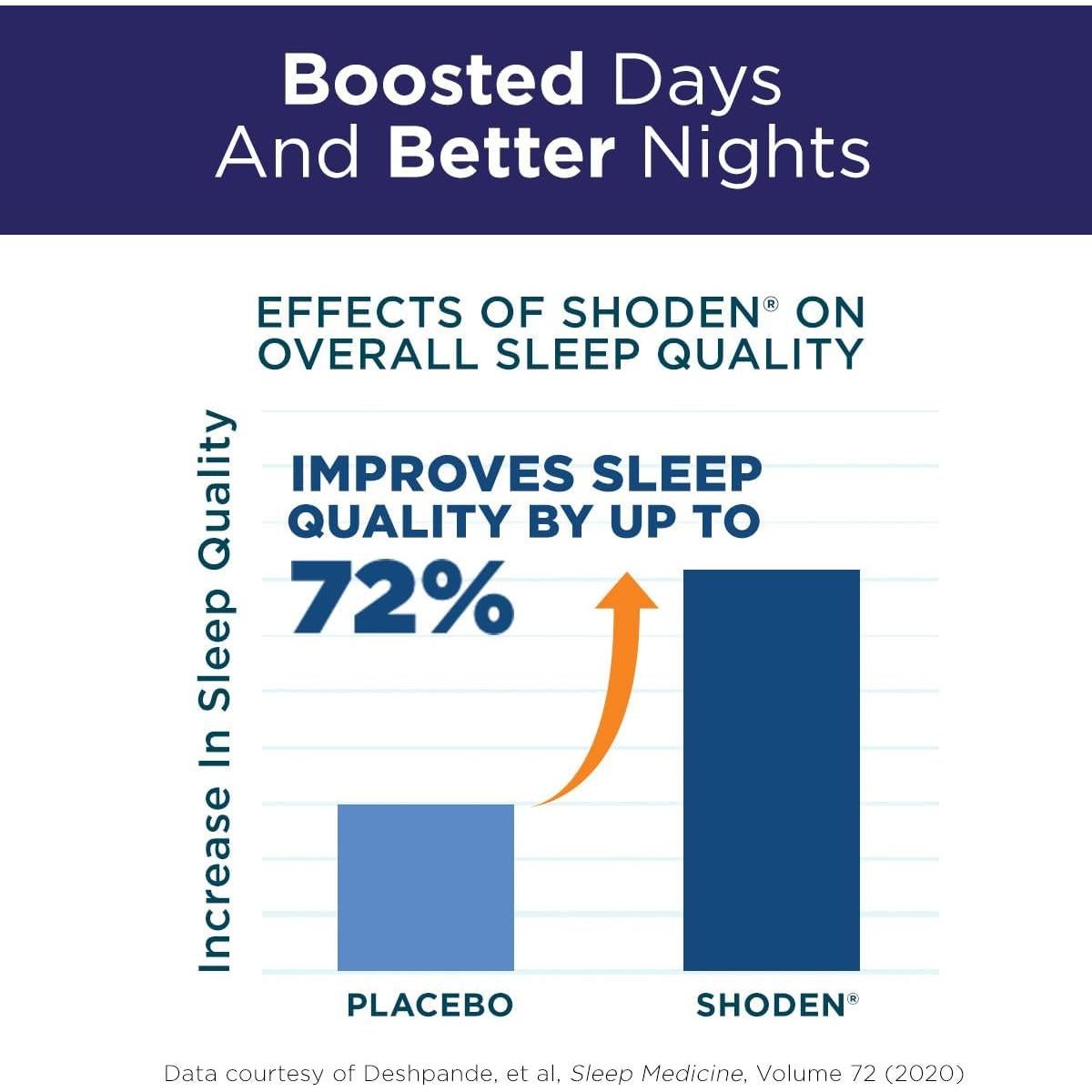 Boosted Days And Better Nights

EFFECTS OF SHODEN® ON OVERALL SLEEP QUALITY

Increase In Sleep Quality

IMPROVES SLEEP QUALITY BY UP TO 72%

PLACEBO

SHODEN®

Data courtesy of Deshpande, et al, Sleep Medicine, Volume 72 (2020)